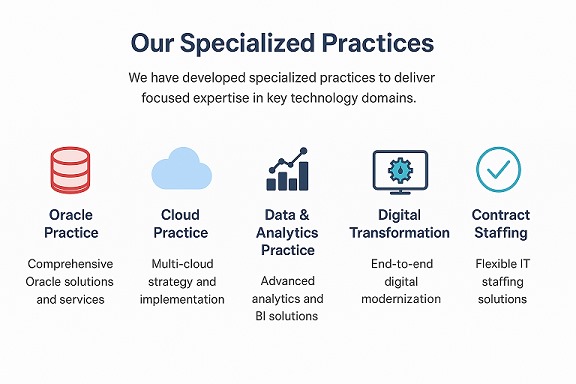 Our Specialized Practices

We have developed specialized practices to deliver focused expertise in key technology domains.

Oracle Practice

Comprehensive Oracle solutions and services

Cloud Practice

Multi-cloud strategy and implementation

Data & Analytics Practice

Advanced analytics and BI solutions

Digital Transformation

End-to-end digital modernization

Contract Staffing

Flexible IT staffing solutions